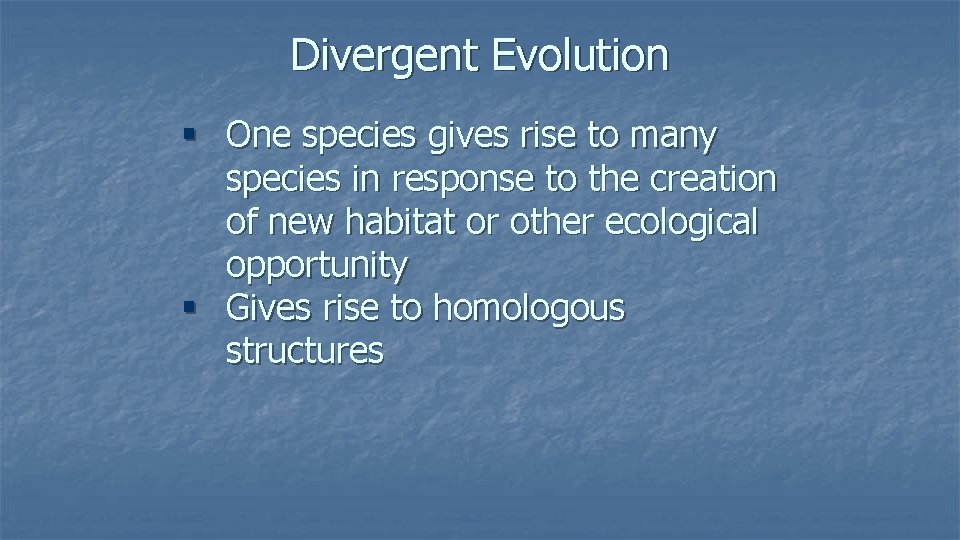 Divergent Evolution

▪ One species gives rise to many species in response to the creation of new habitat or other ecological opportunity
▪ Gives rise to homologous structures